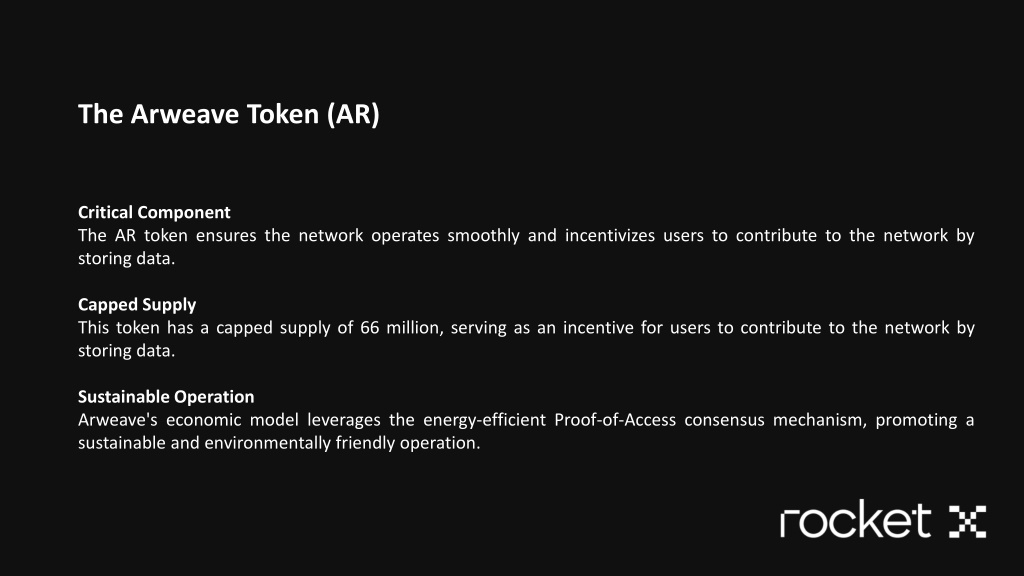 The Arweave Token (AR)

Critical Component
The AR token ensures the network operates smoothly and incentivizes users to contribute to the network by storing data.

Capped Supply
This token has a capped supply of 66 million, serving as an incentive for users to contribute to the network by storing data.

Sustainable Operation
Arweave's economic model leverages the energy-efficient Proof-of-Access consensus mechanism, promoting a sustainable and environmentally friendly operation.

rocket X